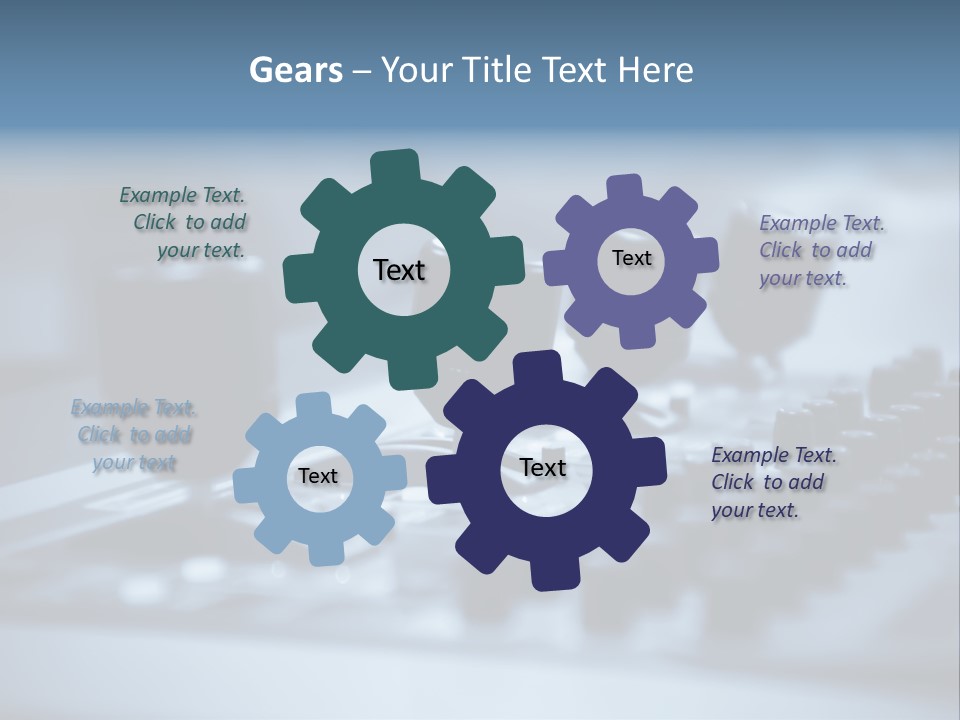 Gears – Your Title Text Here

Example Text. Click to add your text.

Text

Text

Example Text. Click to add your text.

Example Text. Click to add your text

Text

Text

Example Text. Click to add your text.